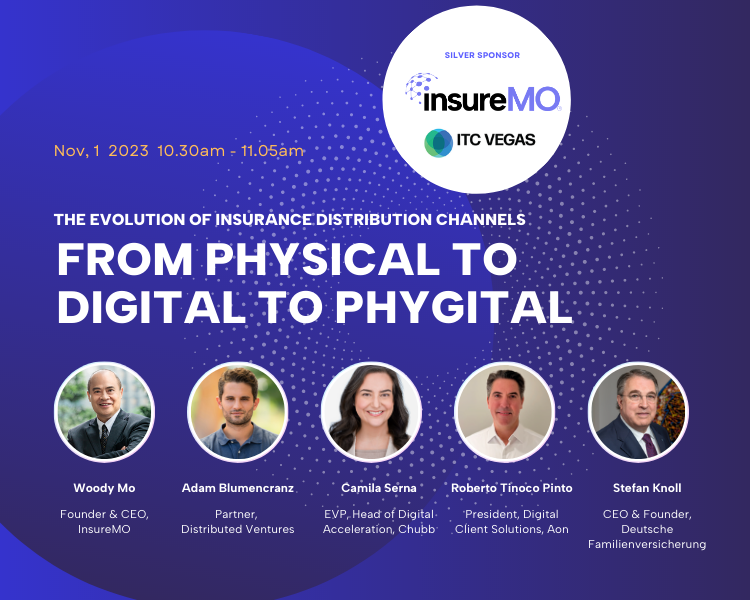 SILVER SPONSOR

insureMO

ITC VEGAS

Nov, 1 2023 10.30am - 11.05am

THE EVOLUTION OF INSURANCE DISTRIBUTION CHANNELS

FROM PHYSICAL TO DIGITAL TO PHYGITAL

Woody Mo
Founder & CEO, InsureMO

Adam Blumencranz
Partner, Distributed Ventures

Camila Serna
EVP, Head of Digital Acceleration, Chubb

Roberto Tinoco Pinto
President, Digital Client Solutions, Aon

Stefan Knoll
CEO & Founder, Deutsche Familienversicherung